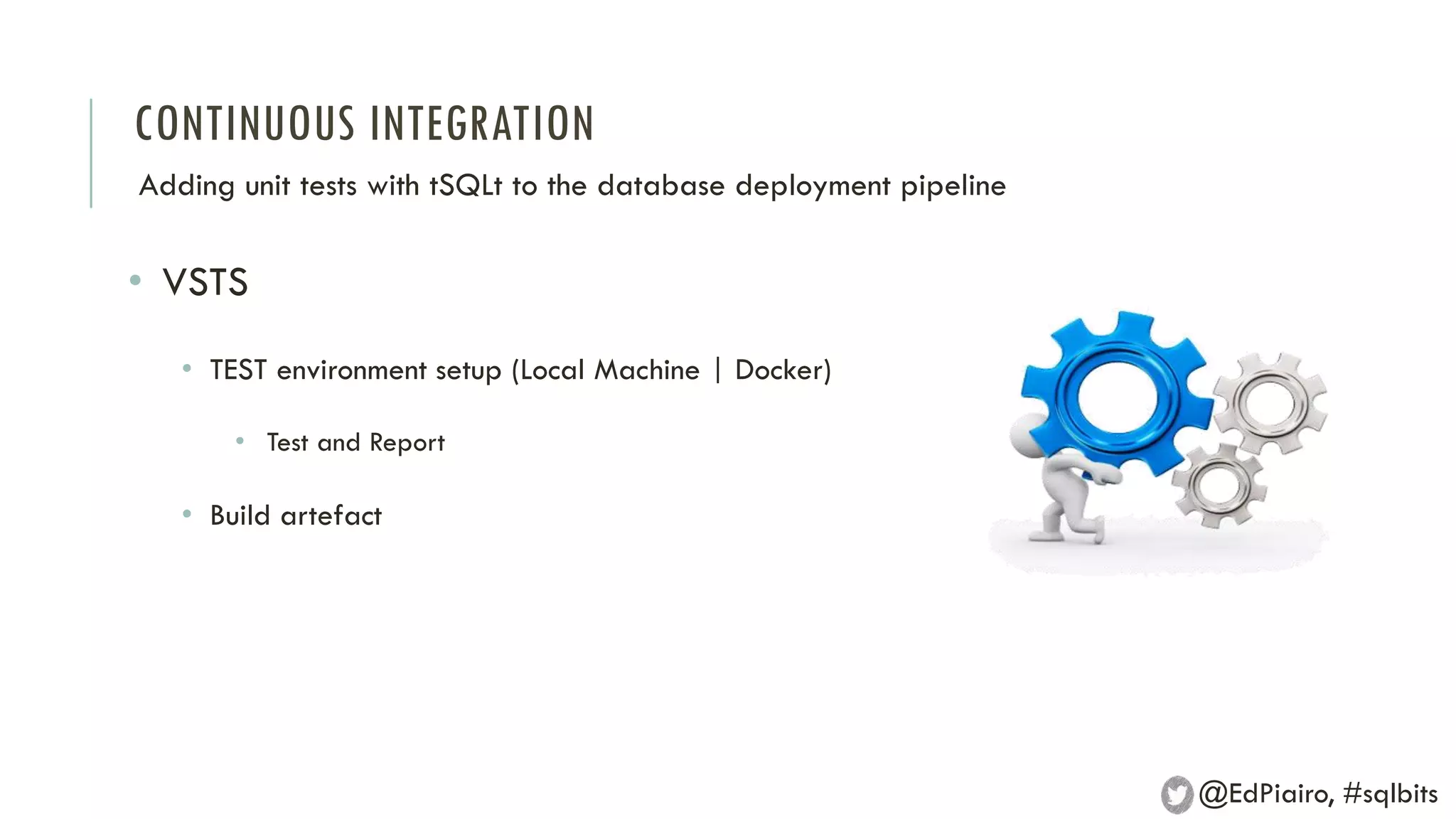 CONTINUOUS INTEGRATION

Adding unit tests with tSQLt to the database deployment pipeline

• VSTS

• TEST environment setup (Local Machine | Docker)

• Test and Report

• Build artefact

@EdPiairo, #sqlbits